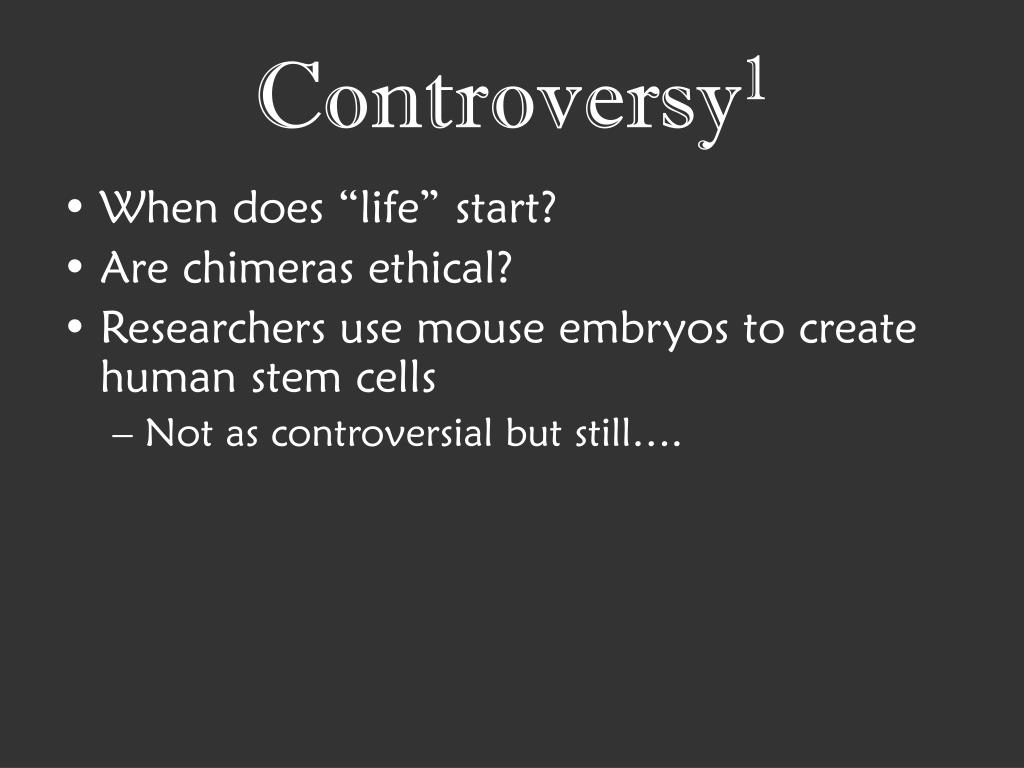 Controversy$^1$

• When does “life” start?
• Are chimeras ethical?
• Researchers use mouse embryos to create human stem cells
– Not as controversial but still….